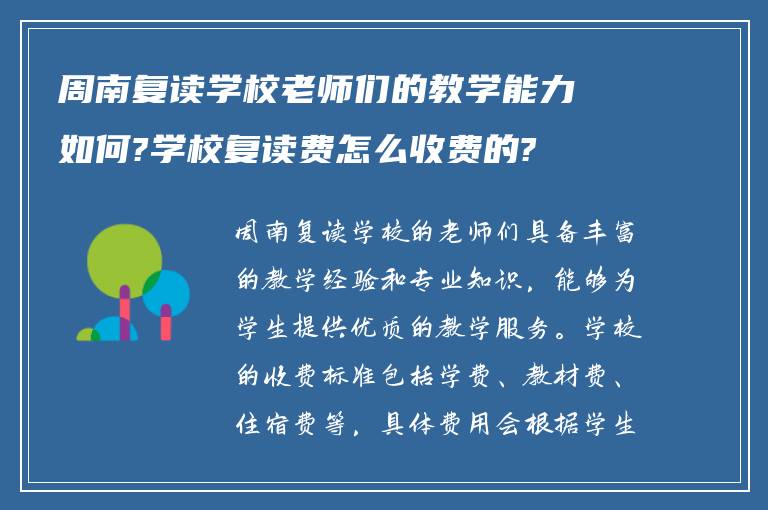 周南复读学校老师们的教学能力如何?学校复读费怎么收费的?

周南复读学校的老师们具备丰富的教学经验和专业知识，能够为学生提供优质的教学服务。学校的收费标准包括学费、教材费、住宿费等，具体费用会根据学生